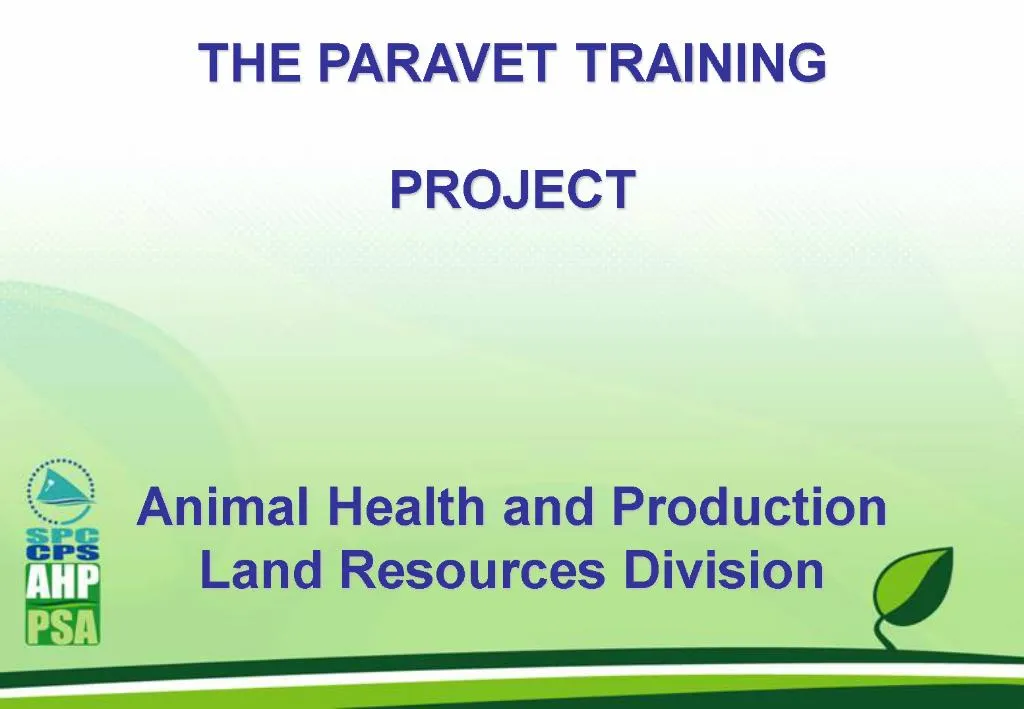 THE PARAVET TRAINING

PROJECT

SPC
CPS
AHP
PSA

Animal Health and Production
Land Resources Division